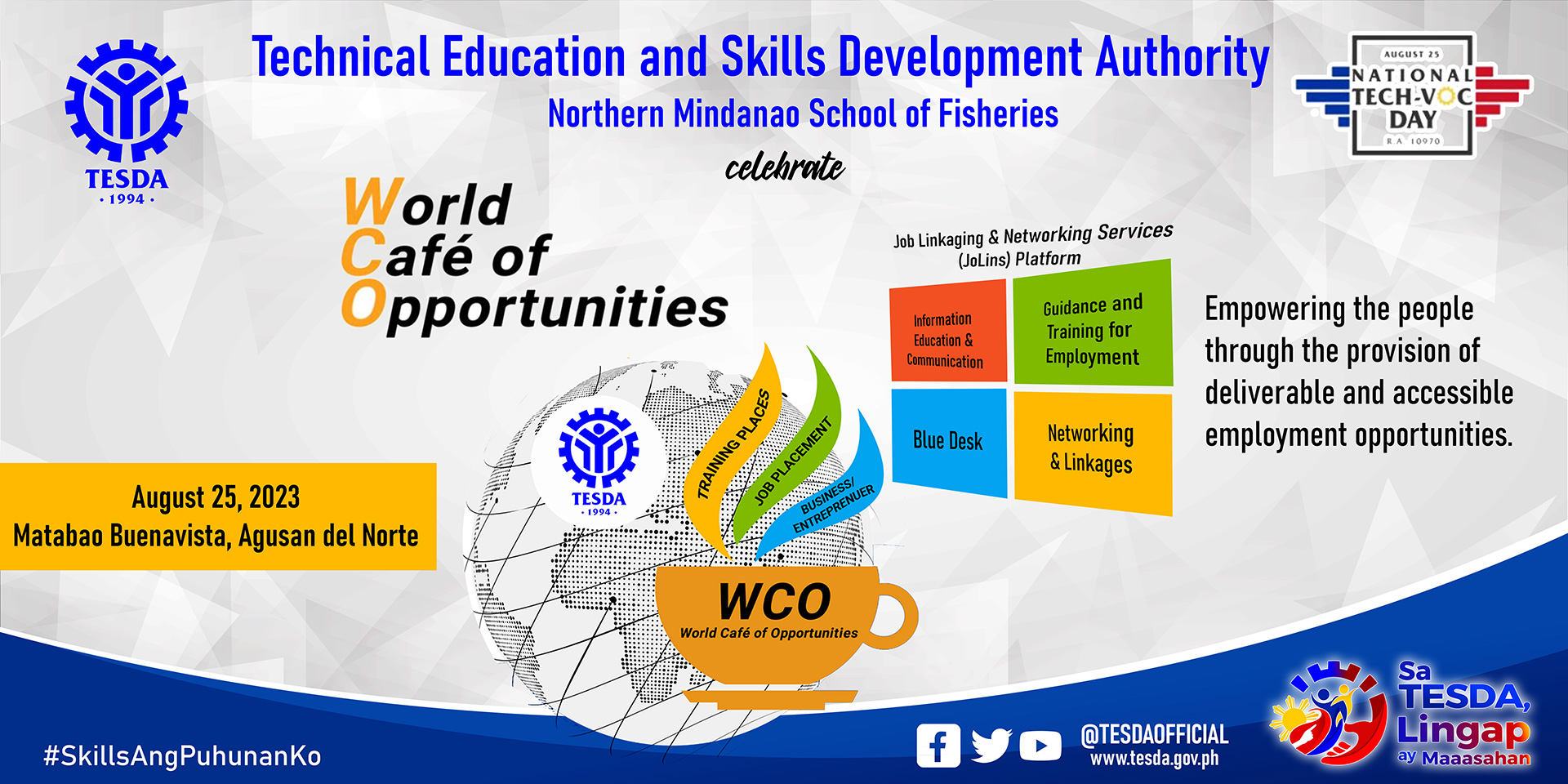 TESDA
· 1994 ·

Technical Education and Skills Development Authority
Northern Mindanao School of Fisheries
celebrate

AUGUST 25
NATIONAL TECH-VOC DAY
R.A. 10970

World Café of Opportunities

Job Linkaging & Networking Services (JoLins) Platform

Information Education & Communication

Guidance and Training for Employment

Blue Desk

Networking & Linkages

Empowering the people through the provision of deliverable and accessible employment opportunities.

August 25, 2023
Matabao Buenavista, Agusan del Norte

TESDA
· 1994 ·

TRAINING PLACES
JOB PLACEMENT
BUSINESS/ ENTREPRENUER

WCO
World Café of Opportunities

#SkillsAngPuhunanKo

@TESDAOFFICIAL
www.tesda.gov.ph

Sa TESDA, Lingap ay Maaasahan